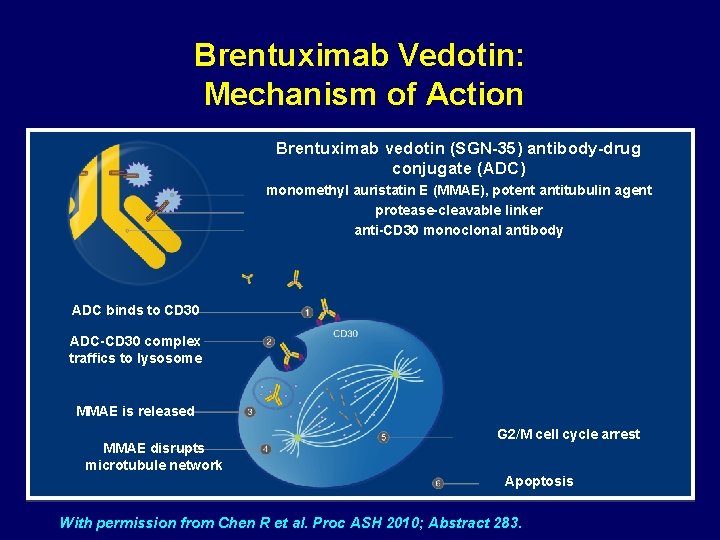 Brentuximab Vedotin: Mechanism of Action

Brentuximab vedotin (SGN-35) antibody-drug conjugate (ADC)

monomethyl auristatin E (MMAE), potent antitubulin agent

protease-cleavable linker

anti-CD30 monoclonal antibody

ADC binds to CD30

1

CD30

ADC-CD30 complex traffics to lysosome

2

MMAE is released

3

MMAE disrupts microtubule network

4

5

G2/M cell cycle arrest

6

Apoptosis

With permission from Chen R et al. Proc ASH 2010; Abstract 283.